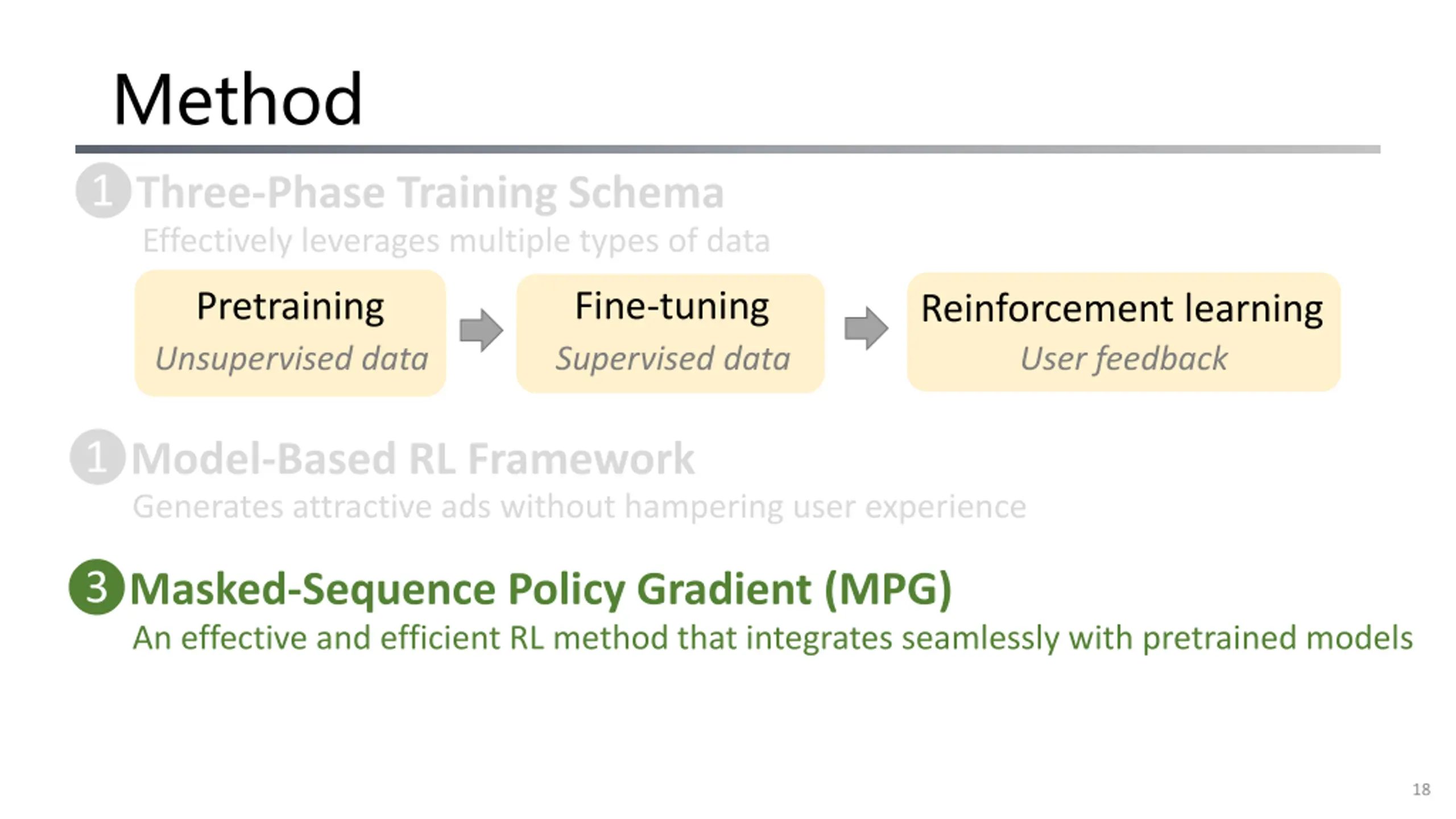 Method

1 Three-Phase Training Schema
Effectively leverages multiple types of data

Pretraining
Unsupervised data

Fine-tuning
Supervised data

Reinforcement learning
User feedback

1 Model-Based RL Framework
Generates attractive ads without hampering user experience

3 Masked-Sequence Policy Gradient (MPG)
An effective and efficient RL method that integrates seamlessly with pretrained models

18